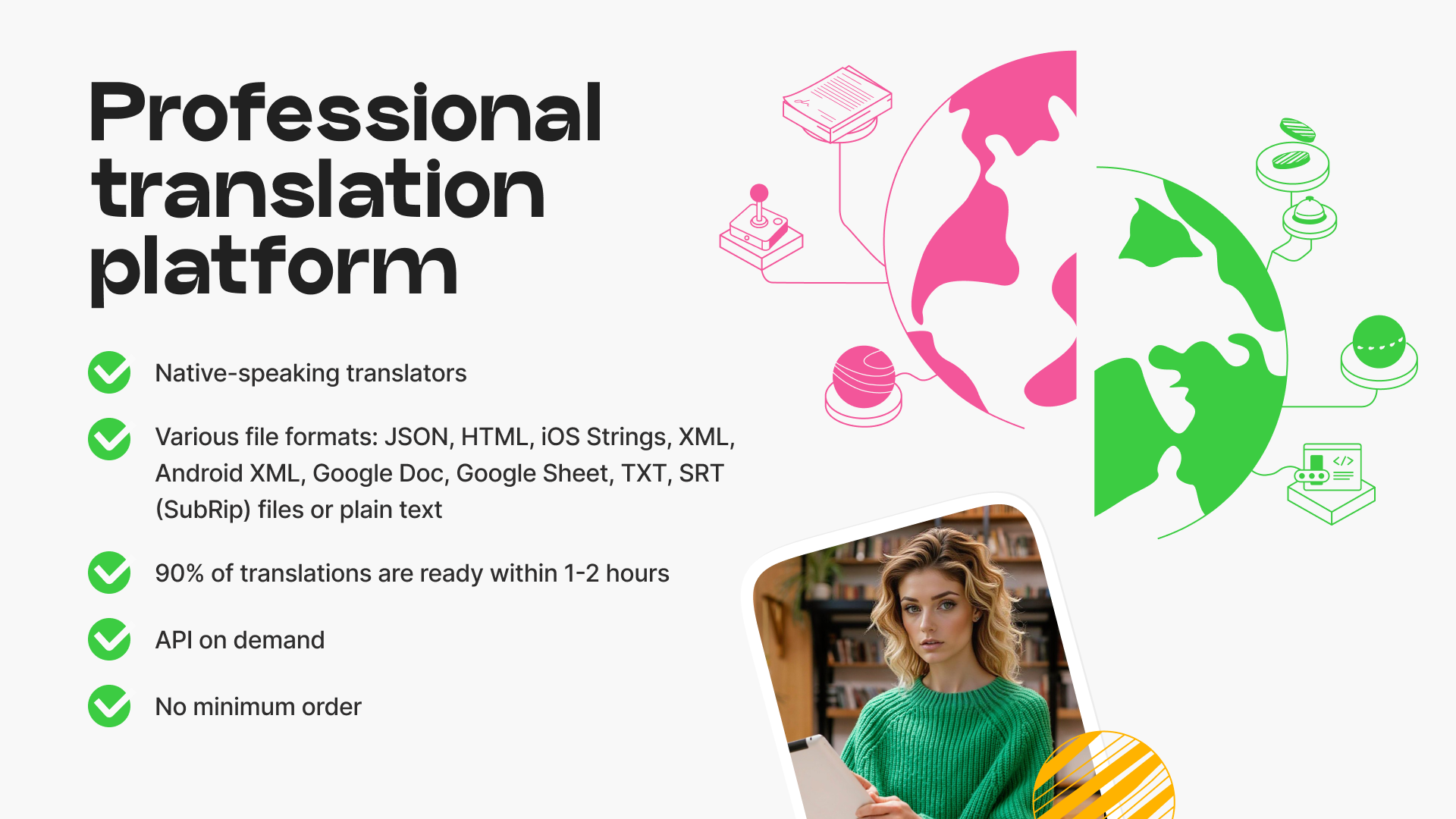 Professional translation platform

Native-speaking translators

Various file formats: JSON, HTML, iOS Strings, XML, Android XML, Google Doc, Google Sheet, TXT, SRT (SubRip) files or plain text

90% of translations are ready within 1-2 hours

API on demand

No minimum order

</>